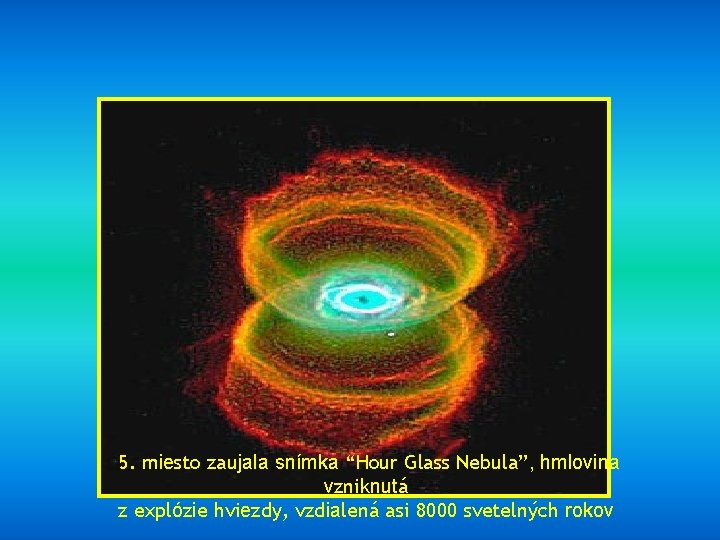 5. miesto zaujala snímka “Hour Glass Nebula”, hmlovina vzniknutá z explózie hviezdy, vzdialená asi 8000 svetelných rokov